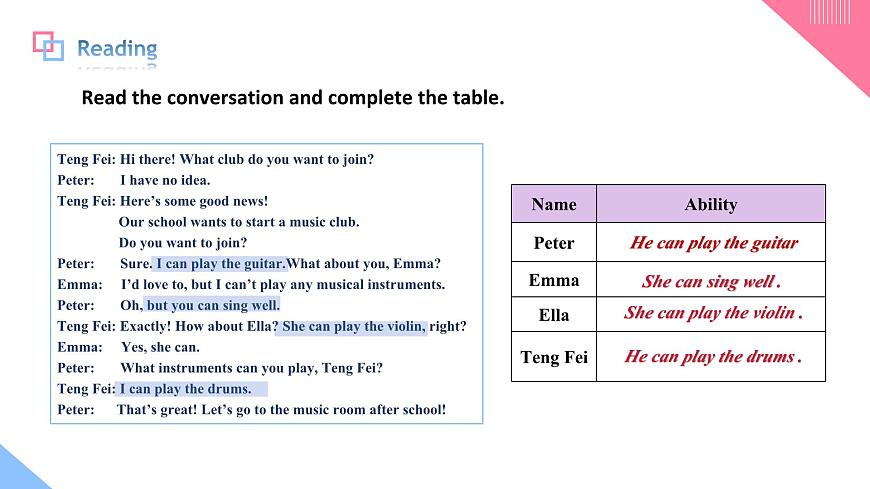 Reading

Read the conversation and complete the table.

Teng Fei: Hi there! What club do you want to join?
Peter: I have no idea.
Teng Fei: Here's some good news!
Our school wants to start a music club.
Do you want to join?
Peter: Sure. I can play the guitar.What about you, Emma?
Emma: I'd love to, but I can't play any musical instruments.
Peter: Oh, but you can sing well.
Teng Fei: Exactly! How about Ella? She can play the violin, right?
Emma: Yes, she can.
Peter: What instruments can you play, Teng Fei?
Teng Fei: I can play the drums.
Peter: That's great! Let's go to the music room after school!

| Name | Ability |
|---|---|
| Peter | He can play the guitar |
| Emma | She can sing well . |
| Ella | She can play the violin . |
| Teng Fei | He can play the drums . |